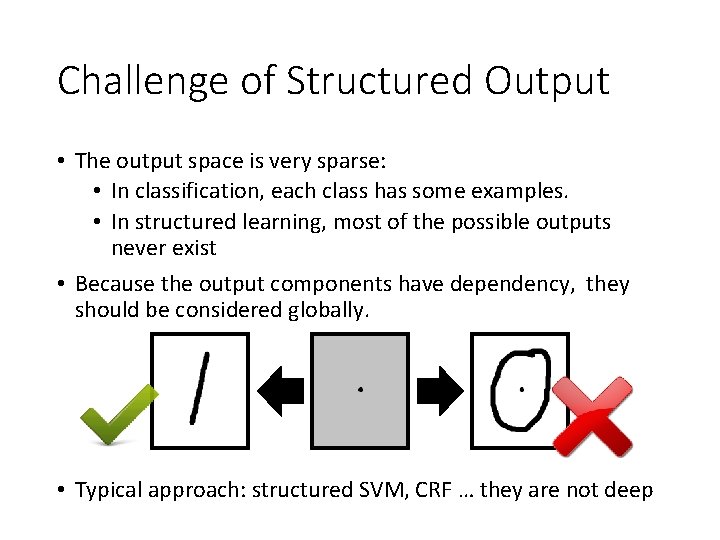 Challenge of Structured Output

• The output space is very sparse:
  • In classification, each class has some examples.
  • In structured learning, most of the possible outputs never exist

• Because the output components have dependency, they should be considered globally.

• Typical approach: structured SVM, CRF … they are not deep